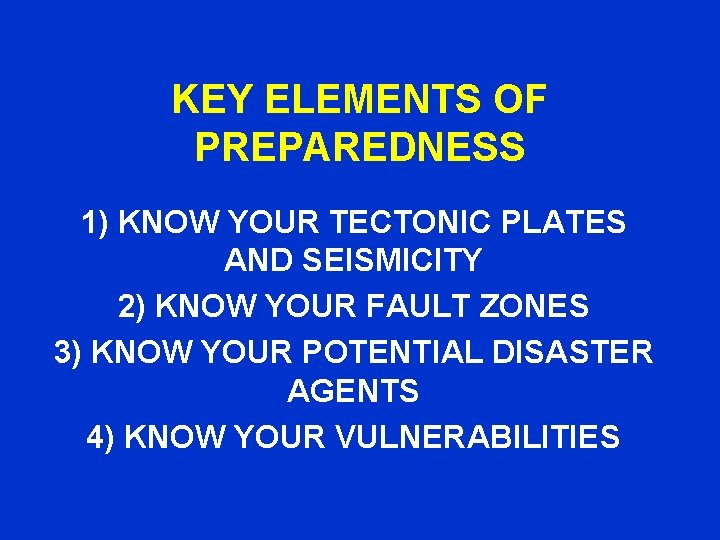 KEY ELEMENTS OF PREPAREDNESS

1) KNOW YOUR TECTONIC PLATES AND SEISMICITY

2) KNOW YOUR FAULT ZONES

3) KNOW YOUR POTENTIAL DISASTER AGENTS

4) KNOW YOUR VULNERABILITIES